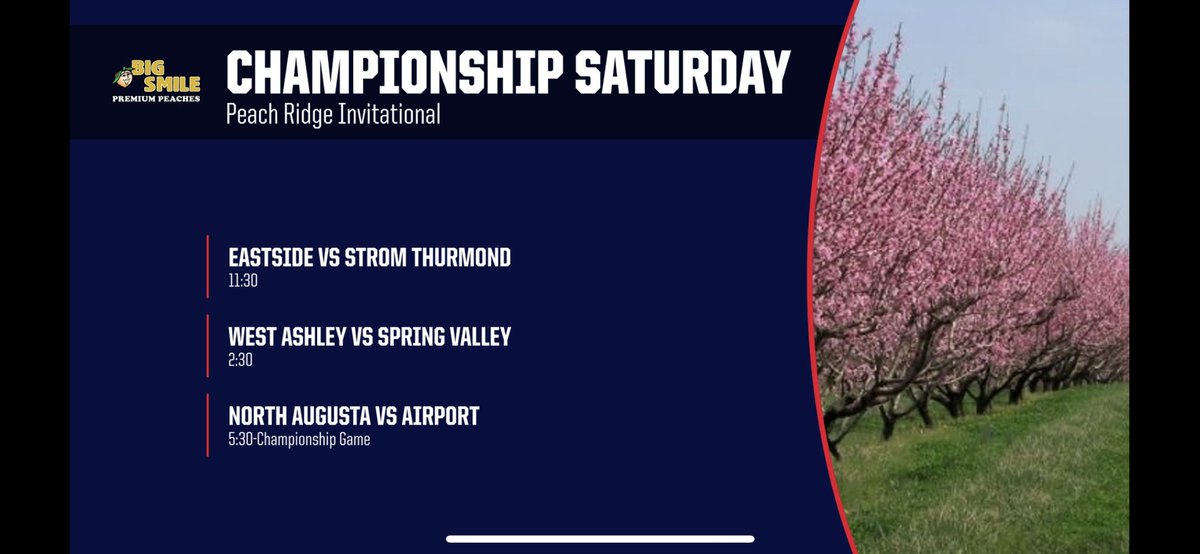 BIG SMILE
PREMIUM PEACHES

CHAMPIONSHIP SATURDAY
Peach Ridge Invitational

EASTSIDE VS STROM THURMOND
11:30

WEST ASHLEY VS SPRING VALLEY
2:30

NORTH AUGUSTA VS AIRPORT
5:30-Championship Game